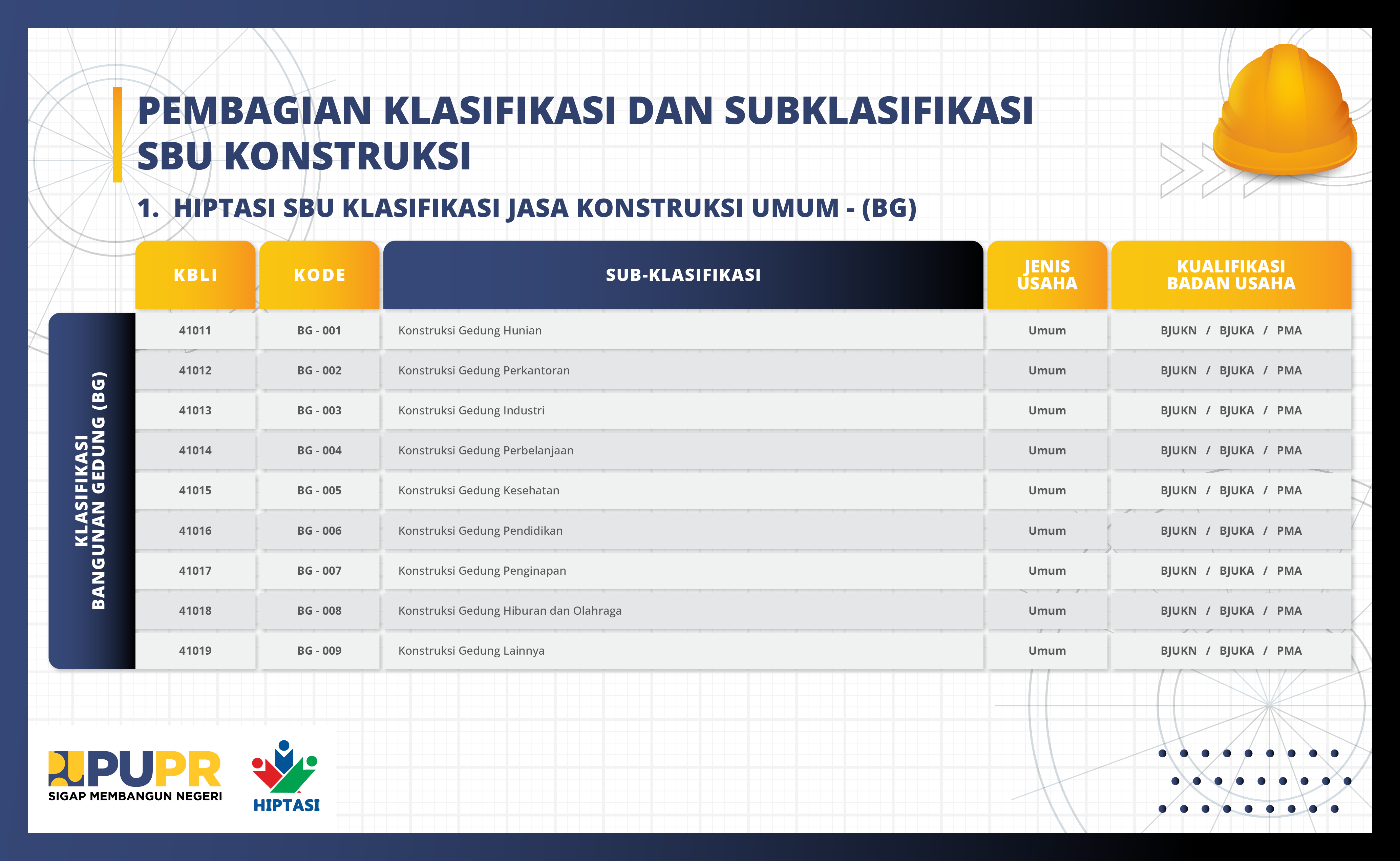 PEMBAGIAN KLASIFIKASI DAN SUBKLASIFIKASI SBU KONSTRUKSI

1. HIPTASI SBU KLASIFIKASI JASA KONSTRUKSI UMUM - (BG)

KLASIFIKASI BANGUNAN GEDUNG (BG)

| KBLI | KODE | SUB-KLASIFIKASI | JENIS USAHA | KUALIFIKASI BADAN USAHA |
|---|---|---|---|---|
| 41011 | BG - 001 | Konstruksi Gedung Hunian | Umum | BJUKN / BJUKA / PMA |
| 41012 | BG - 002 | Konstruksi Gedung Perkantoran | Umum | BJUKN / BJUKA / PMA |
| 41013 | BG - 003 | Konstruksi Gedung Industri | Umum | BJUKN / BJUKA / PMA |
| 41014 | BG - 004 | Konstruksi Gedung Perbelanjaan | Umum | BJUKN / BJUKA / PMA |
| 41015 | BG - 005 | Konstruksi Gedung Kesehatan | Umum | BJUKN / BJUKA / PMA |
| 41016 | BG - 006 | Konstruksi Gedung Pendidikan | Umum | BJUKN / BJUKA / PMA |
| 41017 | BG - 007 | Konstruksi Gedung Penginapan | Umum | BJUKN / BJUKA / PMA |
| 41018 | BG - 008 | Konstruksi Gedung Hiburan dan Olahraga | Umum | BJUKN / BJUKA / PMA |
| 41019 | BG - 009 | Konstruksi Gedung Lainnya | Umum | BJUKN / BJUKA / PMA |

PUPR
SIGAP MEMBANGUN NEGERI
HIPTASI